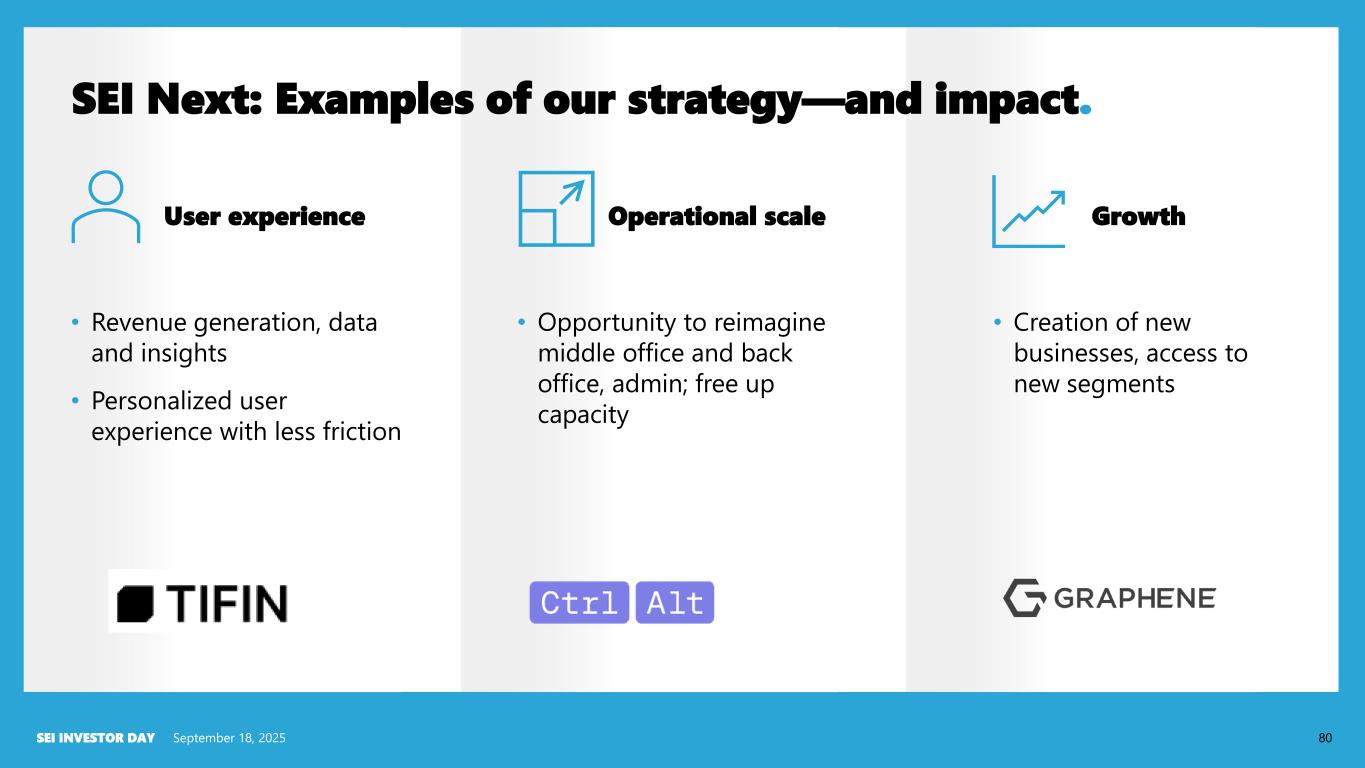 SEI Next: Examples of our strategy—and impact.

User experience

• Revenue generation, data and insights

• Personalized user experience with less friction

TIFIN

Operational scale

• Opportunity to reimagine middle office and back office, admin; free up capacity

Ctrl Alt

Growth

• Creation of new businesses, access to new segments

GRAPHENE

SEI INVESTOR DAY September 18, 2025

80